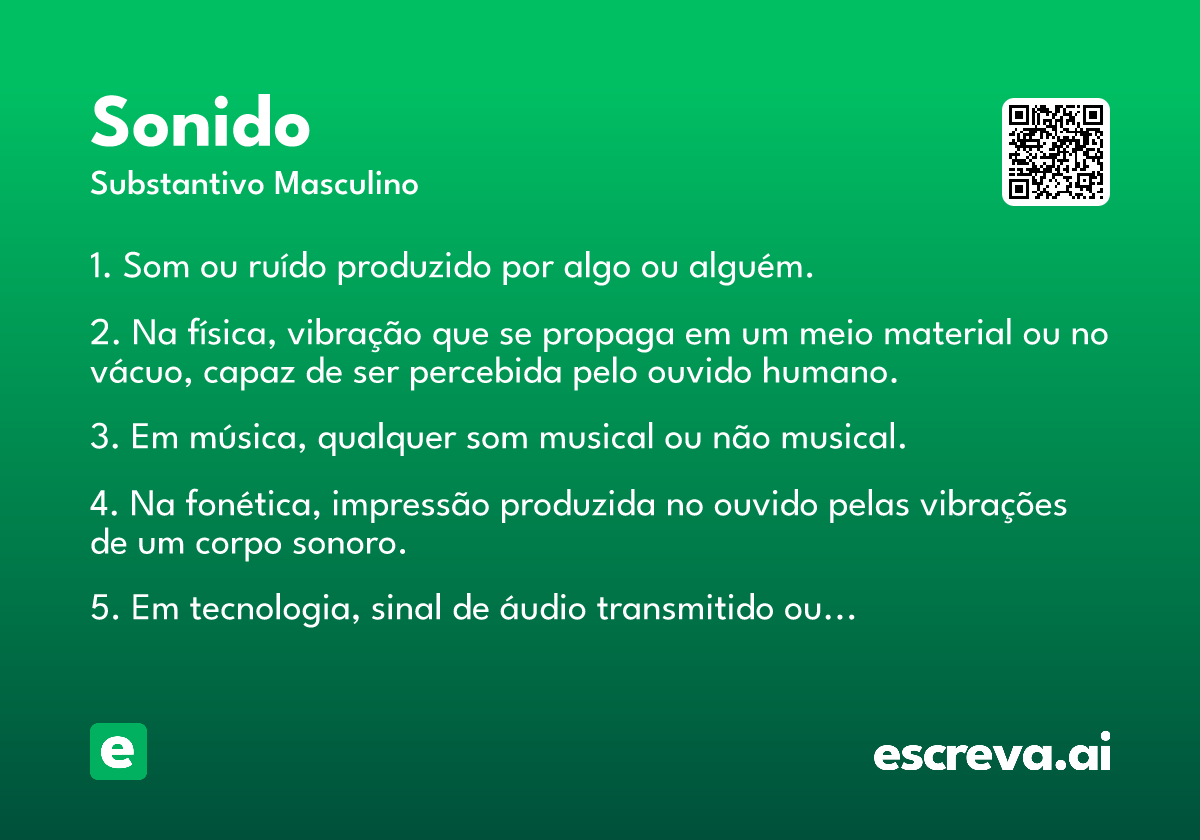 Sonido
Substantivo Masculino

1. Som ou ruído produzido por algo ou alguém.

2. Na física, vibração que se propaga em um meio material ou no vácuo, capaz de ser percebida pelo ouvido humano.

3. Em música, qualquer som musical ou não musical.

4. Na fonética, impressão produzida no ouvido pelas vibrações de um corpo sonoro.

5. Em tecnologia, sinal de áudio transmitido ou...

e

escreva.ai